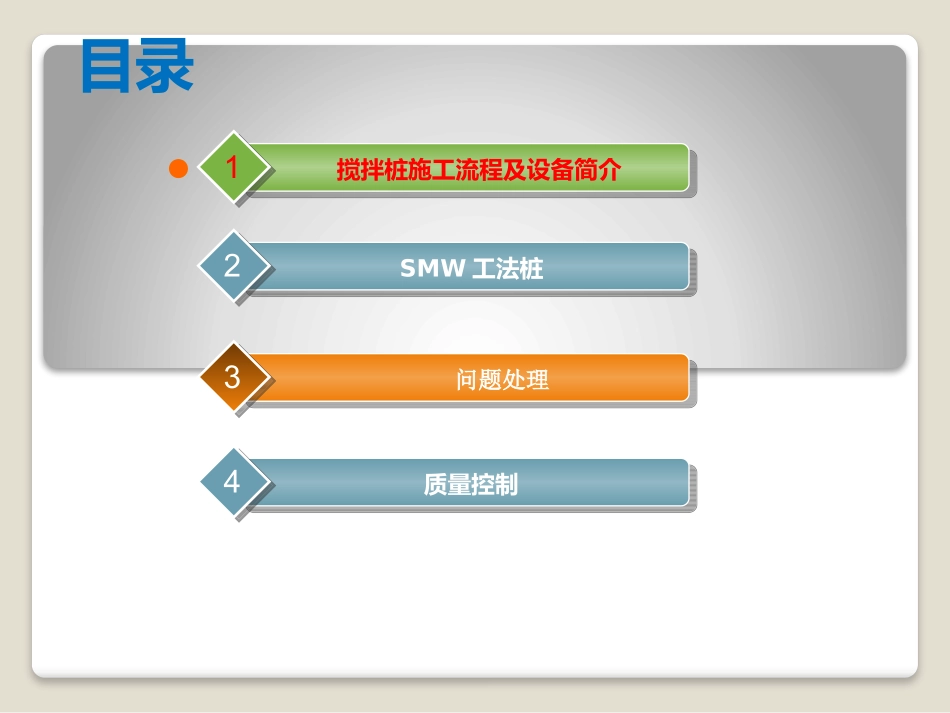 目录

1 搅拌桩施工流程及设备简介

2 SMW 工法桩

3 问题处理

4 质量控制